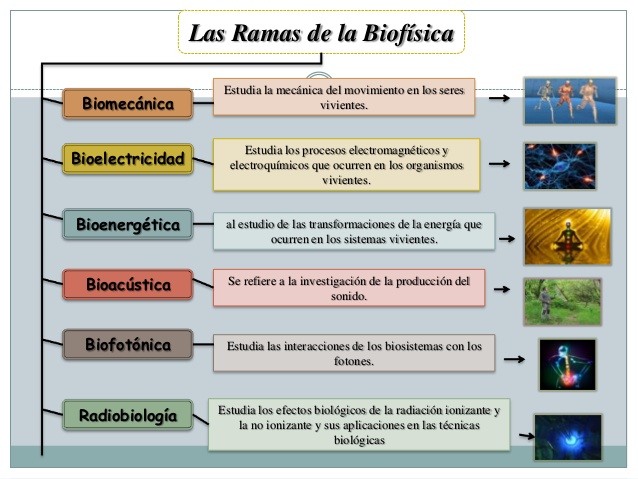 Las Ramas de la Biofísica

Biomecánica

Estudia la mecánica del movimiento en los seres vivientes.

Bioelectricidad

Estudia los procesos electromagnéticos y electroquímicos que ocurren en los organismos vivientes.

Bioenergética

al estudio de las transformaciones de la energía que ocurren en los sistemas vivientes.

Bioacústica

Se refiere a la investigación de la producción del sonido.

Biofotónica

Estudia las interacciones de los biosistemas con los fotones.

Radiobiología

Estudia los efectos biológicos de la radiación ionizante y la no ionizante y sus aplicaciones en las técnicas biológicas